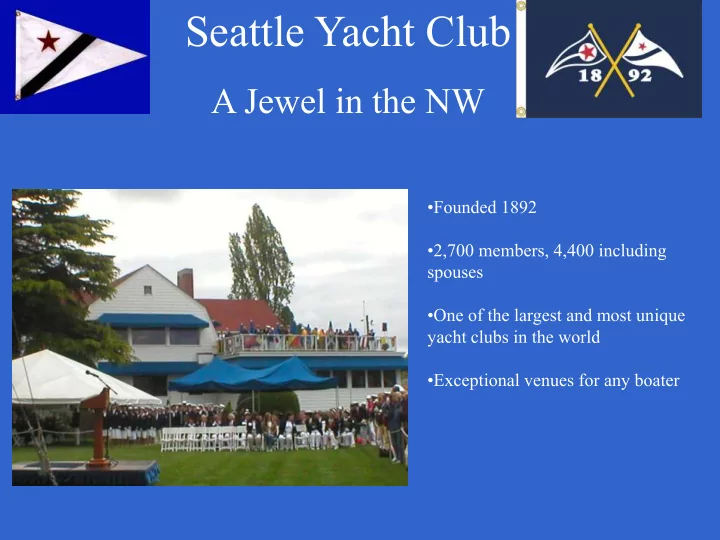 Seattle Yacht Club

A Jewel in the NW

18 92

•Founded 1892

•2,700 members, 4,400 including spouses

•One of the largest and most unique yacht clubs in the world

•Exceptional venues for any boater